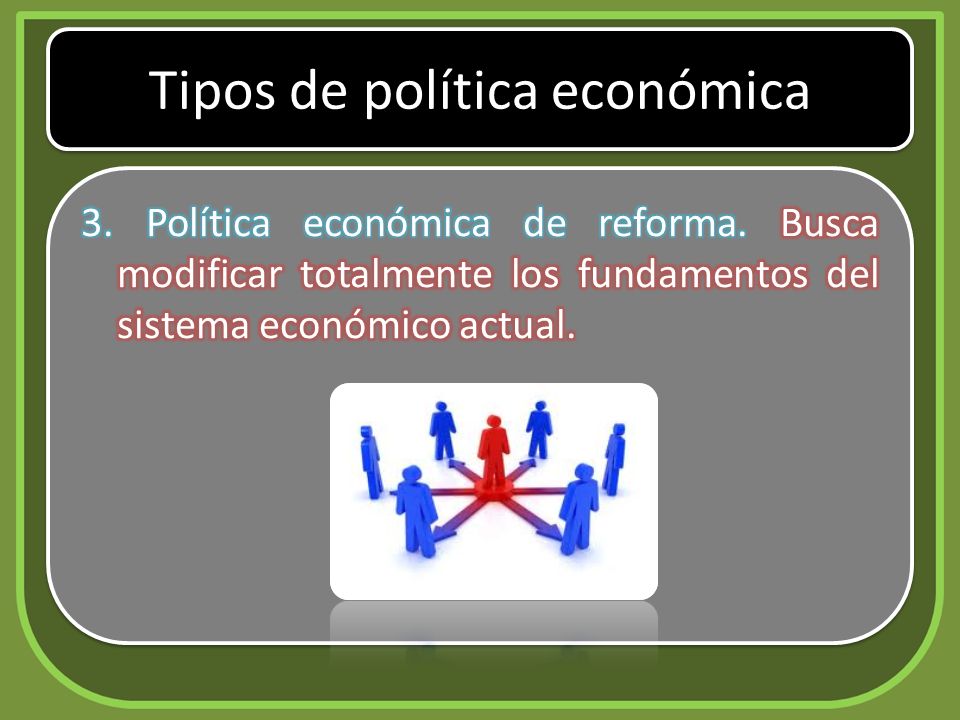 Tipos de política económica

3. Política económica de reforma. Busca modificar totalmente los fundamentos del sistema económico actual.